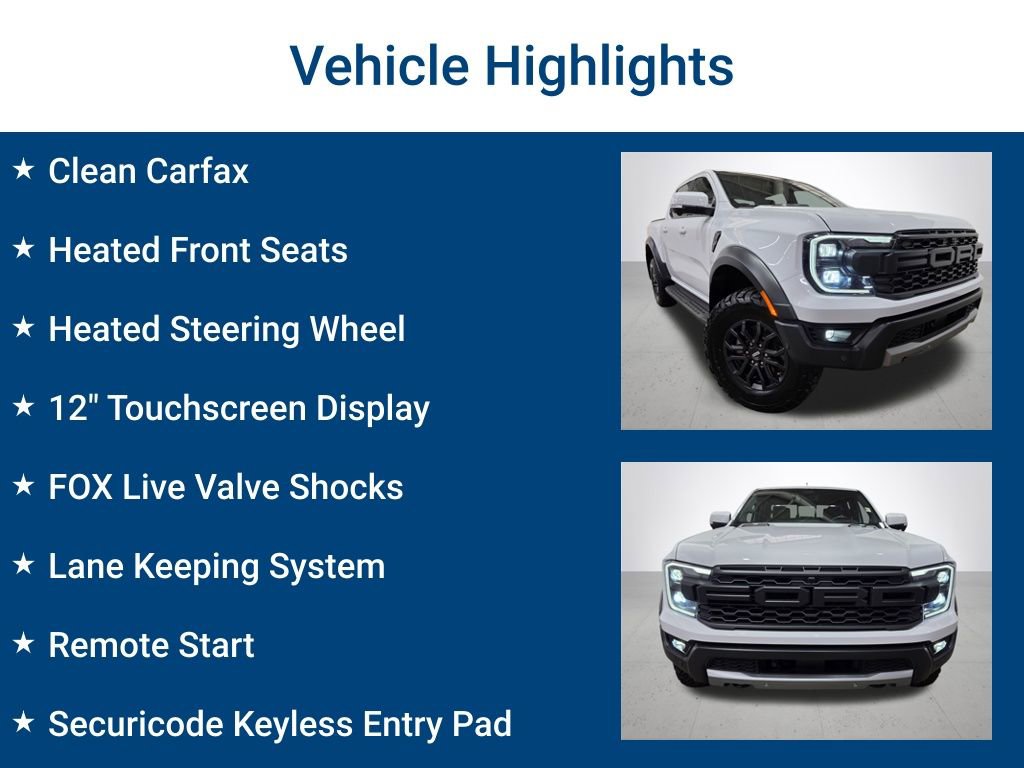 Vehicle Highlights

★ Clean Carfax

★ Heated Front Seats

★ Heated Steering Wheel

★ 12" Touchscreen Display

★ FOX Live Valve Shocks

★ Lane Keeping System

★ Remote Start

★ Securicode Keyless Entry Pad

FORD

FORD